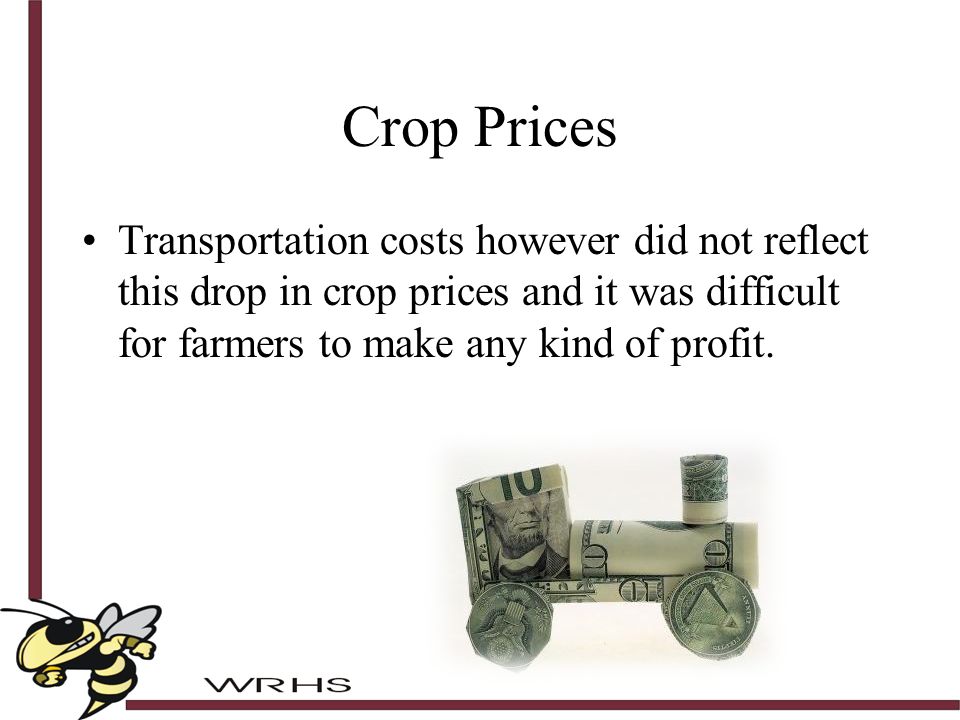 Crop Prices

• Transportation costs however did not reflect this drop in crop prices and it was difficult for farmers to make any kind of profit.

WRHS